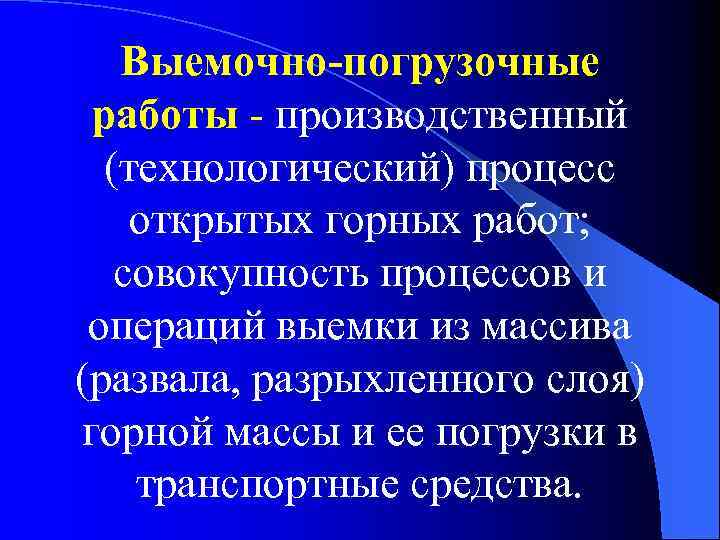 Выемочно-погрузочные работы - производственный (технологический) процесс открытых горных работ; совокупность процессов и операций выемки из массива (развала, разрыхленного слоя) горной массы и ее погрузки в транспортные средства.